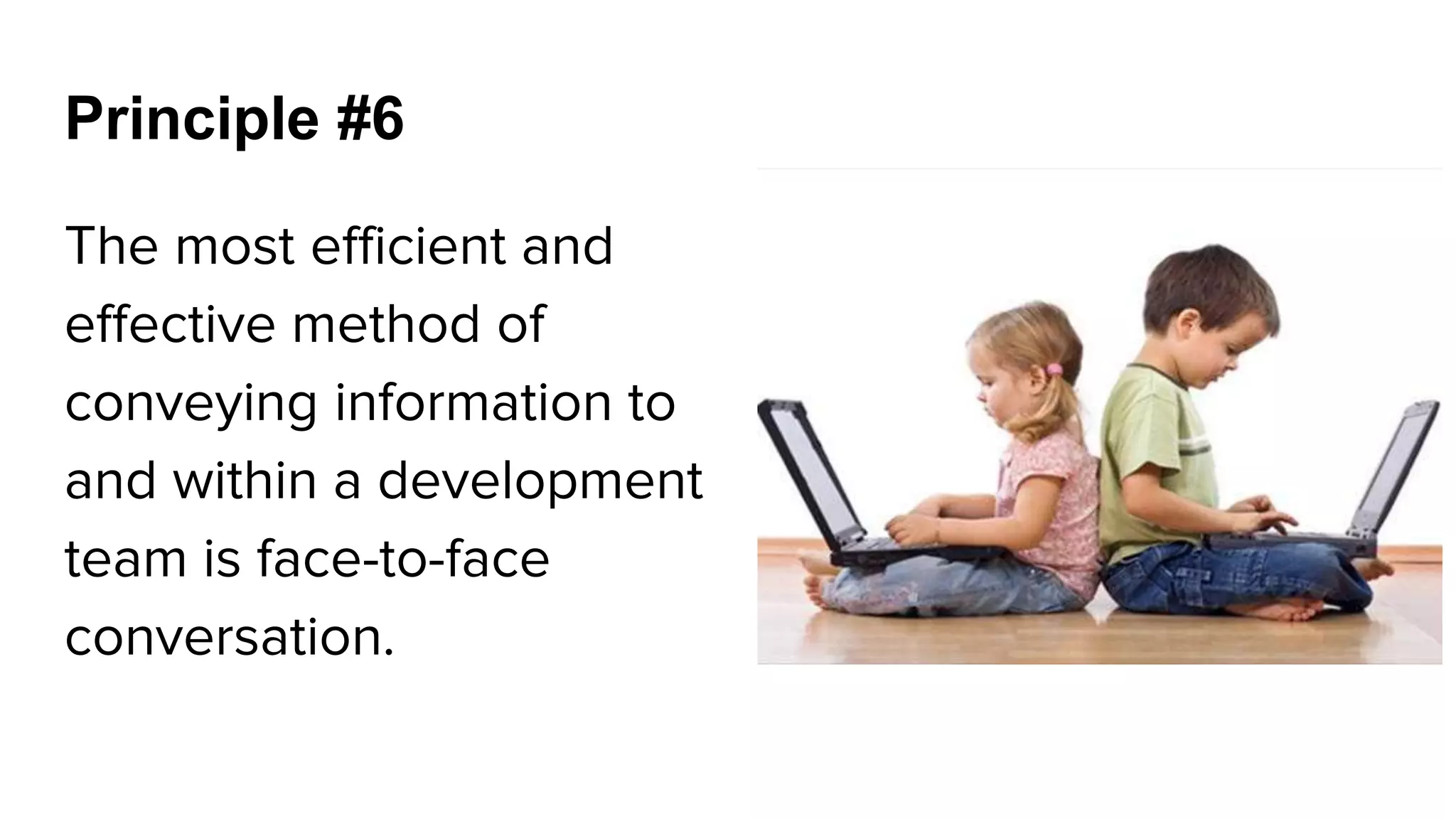 Principle #6

The most efficient and effective method of conveying information to and within a development team is face-to-face conversation.